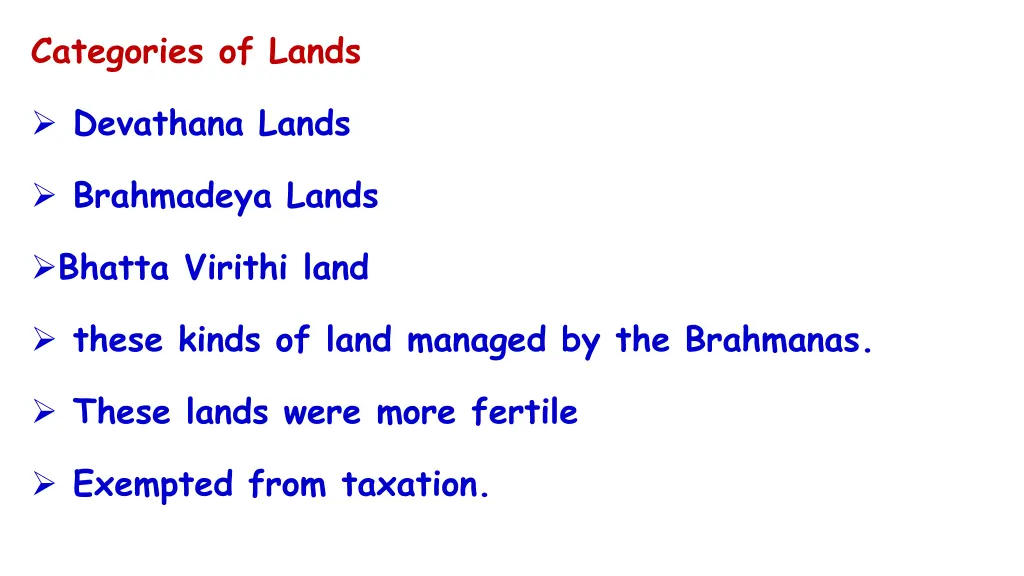 Categories of Lands

➢ Devathana Lands

➢ Brahmadeya Lands

➢Bhatta Virithi land

➢ these kinds of land managed by the Brahmanas.

➢ These lands were more fertile

➢ Exempted from taxation.